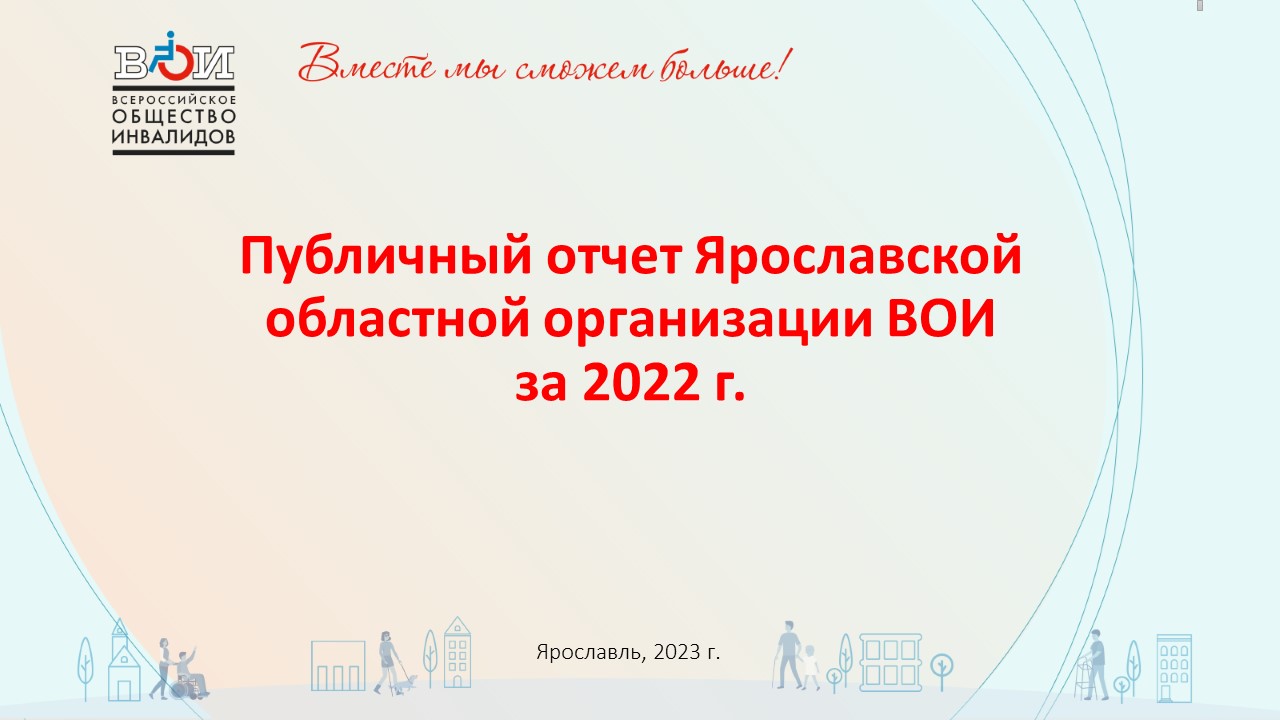 ВОИ
ВСЕРОССИЙСКОЕ ОБЩЕСТВО ИНВАЛИДОВ

Вместе мы сможем больше!

Публичный отчет Ярославской областной организации ВОИ за 2022 г.

Ярославль, 2023 г.